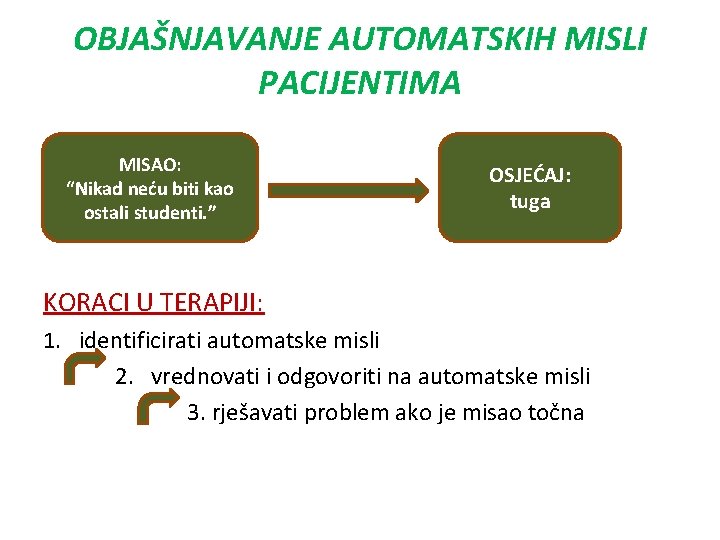 OBJAŠNJAVANJE AUTOMATSKIH MISLI PACIJENTIMA

MISAO:
“Nikad neću biti kao ostali studenti.”

OSJEĆAJ:
tuga

KORACI U TERAPIJI:

1. identificirati automatske misli

2. vrednovati i odgovoriti na automatske misli

3. rješavati problem ako je misao točna